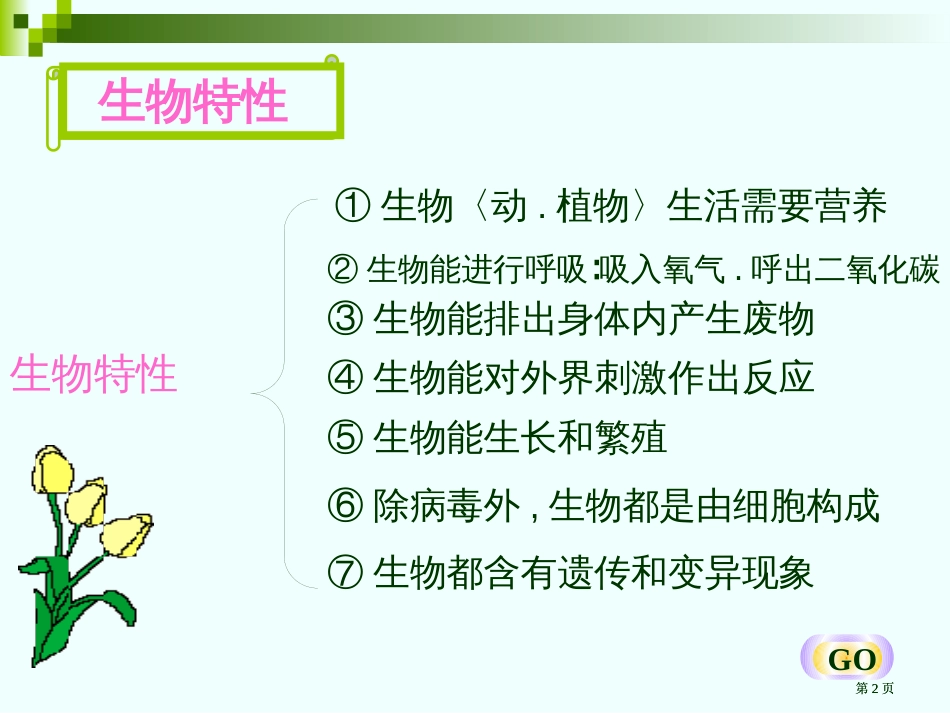 生物特性

生物特性

① 生物〈动 . 植物〉生活需要营养

② 生物能进行呼吸 :吸入氧气 . 呼出二氧化碳

③ 生物能排出身体内产生废物

④ 生物能对外界刺激作出反应

⑤ 生物能生长和繁殖

⑥ 除病毒外 , 生物都是由细胞构成

⑦ 生物都含有遗传和变异现象

GO

第 2 页